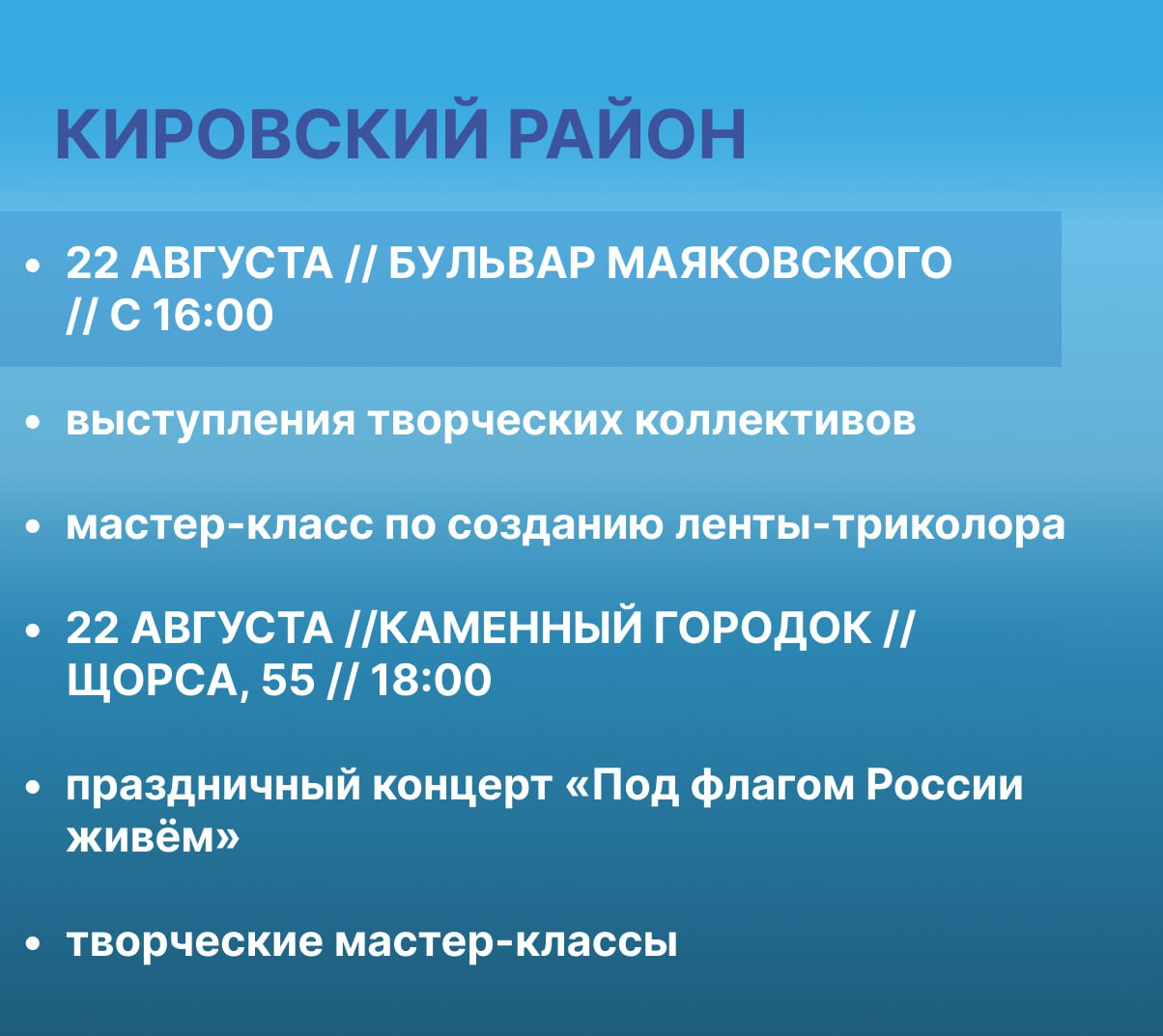 КИРОВСКИЙ РАЙОН

• 22 АВГУСТА // БУЛЬВАР МАЯКОВСКОГО // С 16:00

• выступления творческих коллективов

• мастер-класс по созданию ленты-триколора

• 22 АВГУСТА //КАМЕННЫЙ ГОРОДОК // ЩОРСА, 55 // 18:00

• праздничный концерт «Под флагом России живём»

• творческие мастер-классы